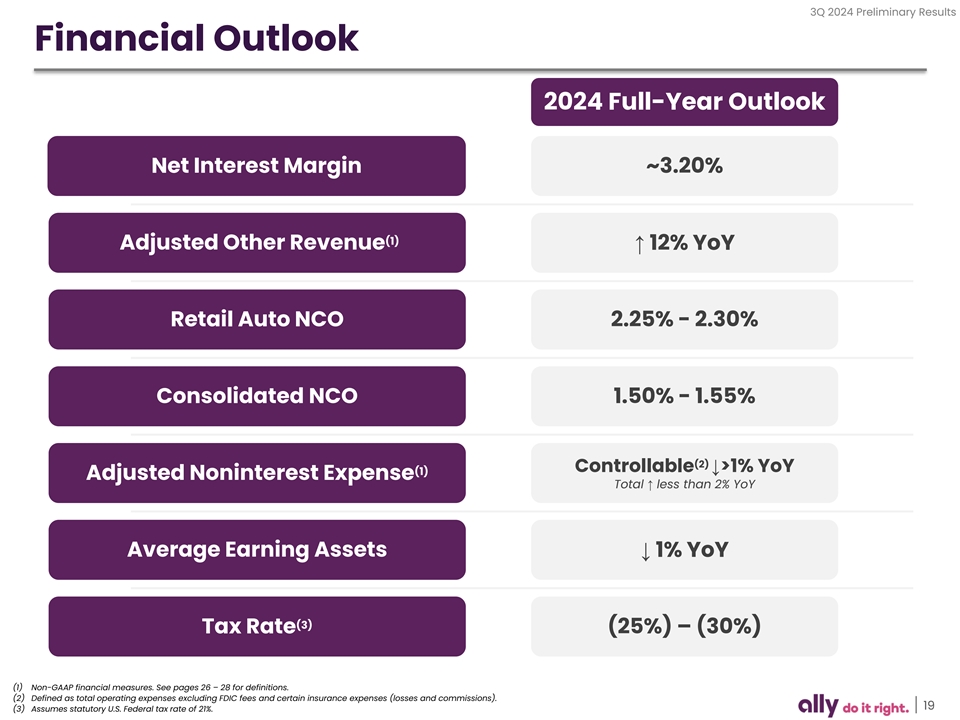 3Q 2024 Preliminary Results

Financial Outlook

|  | 2024 Full-Year Outlook |
|---|---|
| Net Interest Margin | ~3.20% |
| Adjusted Other Revenue$^{(1)}$ | ↑ 12% YoY |
| Retail Auto NCO | 2.25% - 2.30% |
| Consolidated NCO | 1.50% - 1.55% |
| Adjusted Noninterest Expense$^{(1)}$ | Controllable$^{(2)}$ ↓ >1% YoY Total ↑ less than 2% YoY |
| Average Earning Assets | ↓ 1% YoY |
| Tax Rate$^{(3)}$ | (25%) – (30%) |

(1) Non-GAAP financial measures. See pages 26 – 28 for definitions.
(2) Defined as total operating expenses excluding FDIC fees and certain insurance expenses (losses and commissions).
(3) Assumes statutory U.S. Federal tax rate of 21%.

ally do it right. | 19